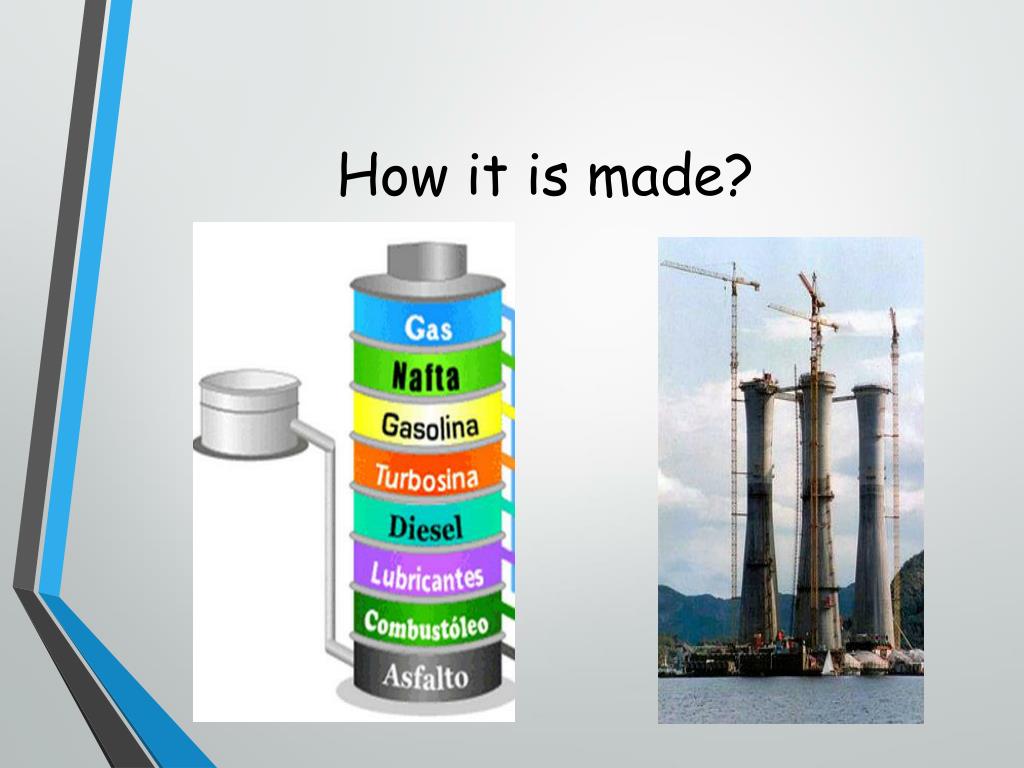 How it is made?

Gas
Nafta
Gasolina
Turbosina
Diesel
Lubricantes
Combustóleo
Asfalto